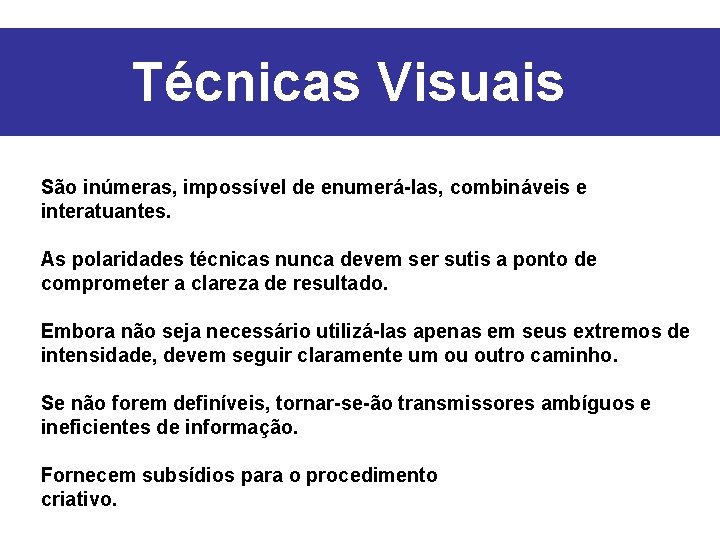 Técnicas Visuais

São inúmeras, impossível de enumerá-las, combináveis e interatuantes.

As polaridades técnicas nunca devem ser sutis a ponto de comprometer a clareza de resultado.

Embora não seja necessário utilizá-las apenas em seus extremos de intensidade, devem seguir claramente um ou outro caminho.

Se não forem definíveis, tornar-se-ão transmissores ambíguos e ineficientes de informação.

Fornecem subsídios para o procedimento criativo.